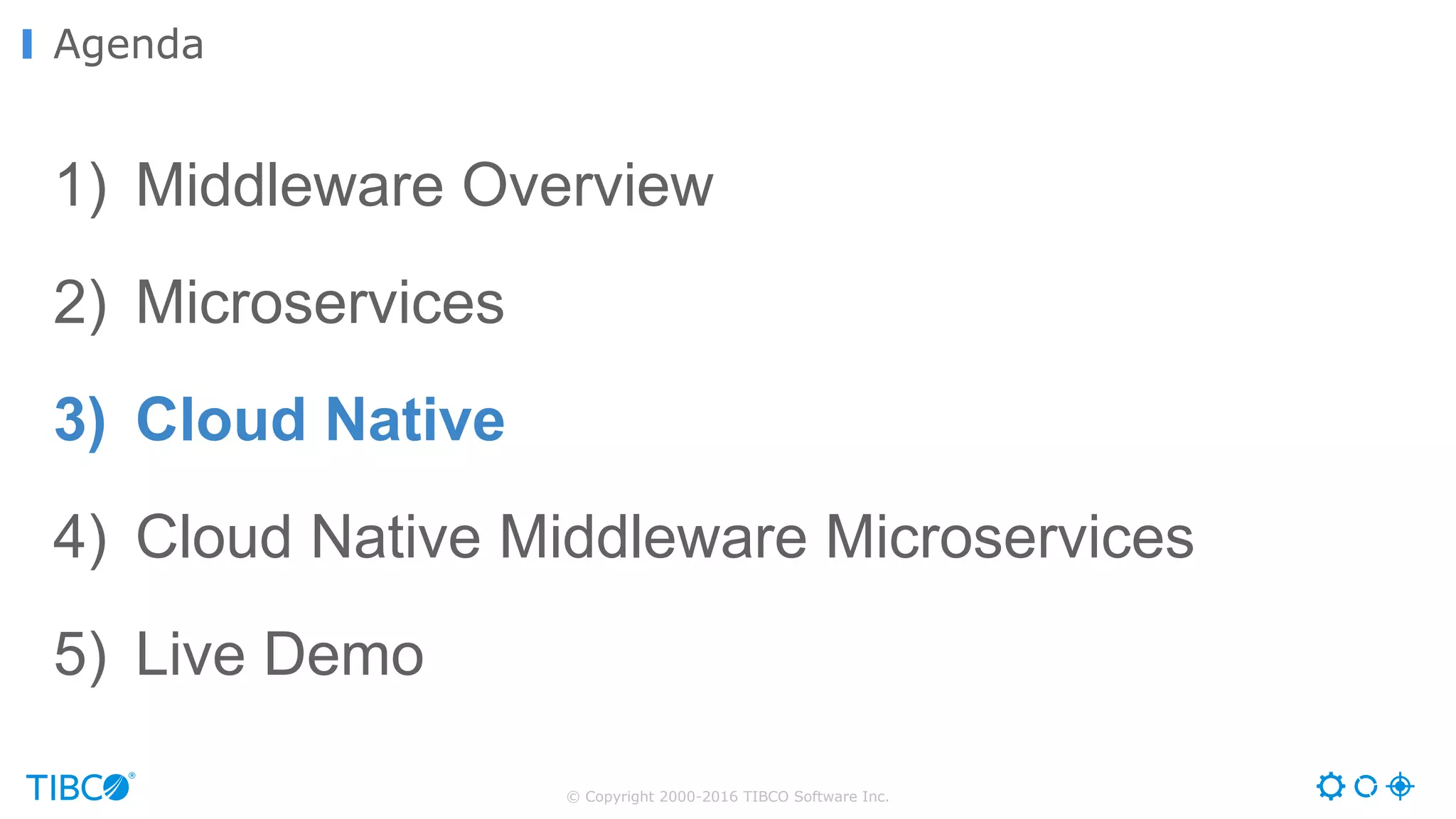 Agenda

1) Middleware Overview

2) Microservices

3) Cloud Native

4) Cloud Native Middleware Microservices

5) Live Demo

TIBCO®

© Copyright 2000-2016 TIBCO Software Inc.